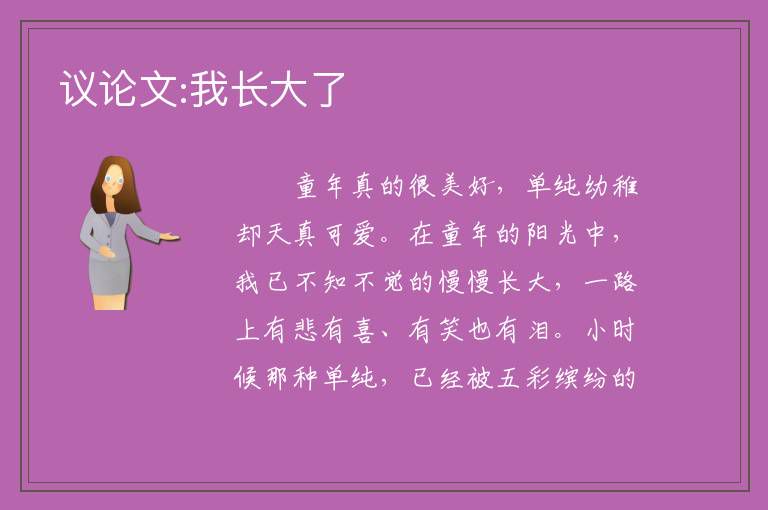 议论文:我长大了

童年真的很美好，单纯幼稚却天真可爱。在童年的阳光中，我已不知不觉的慢慢长大，一路上有悲有喜、有笑也有泪。小时候那种单纯，已经被五彩缤纷的